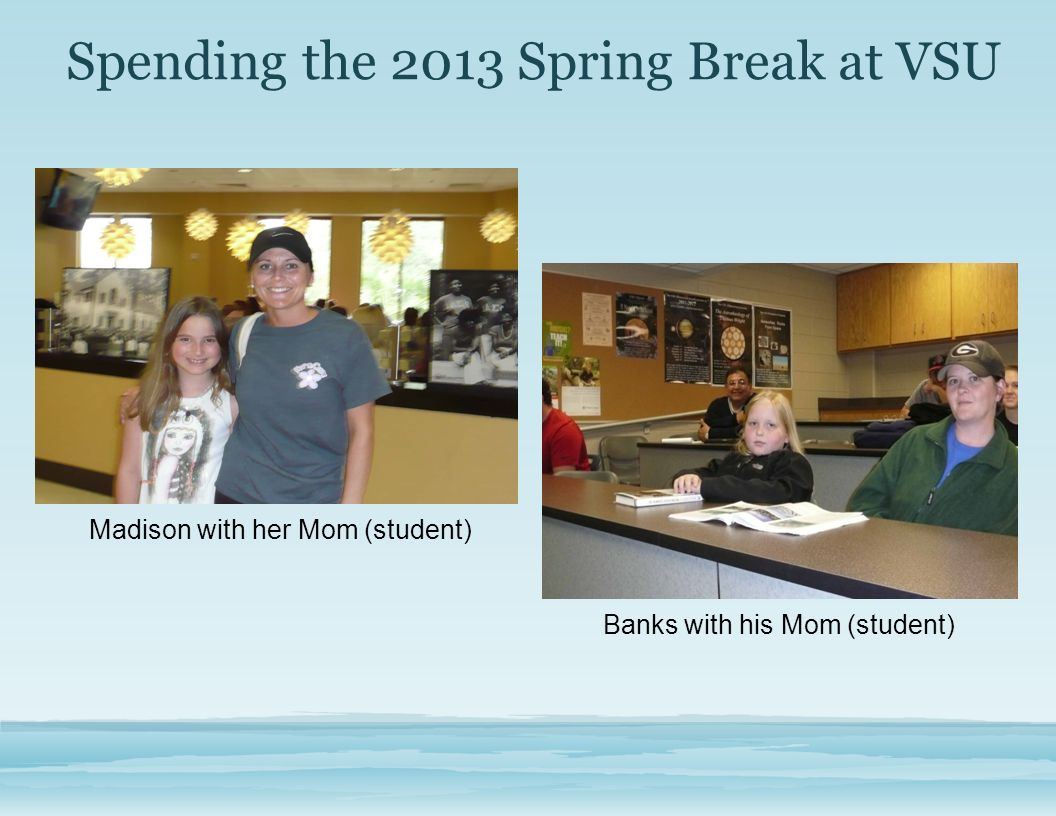 Spending the 2013 Spring Break at VSU

Madison with her Mom (student)

Banks with his Mom (student)